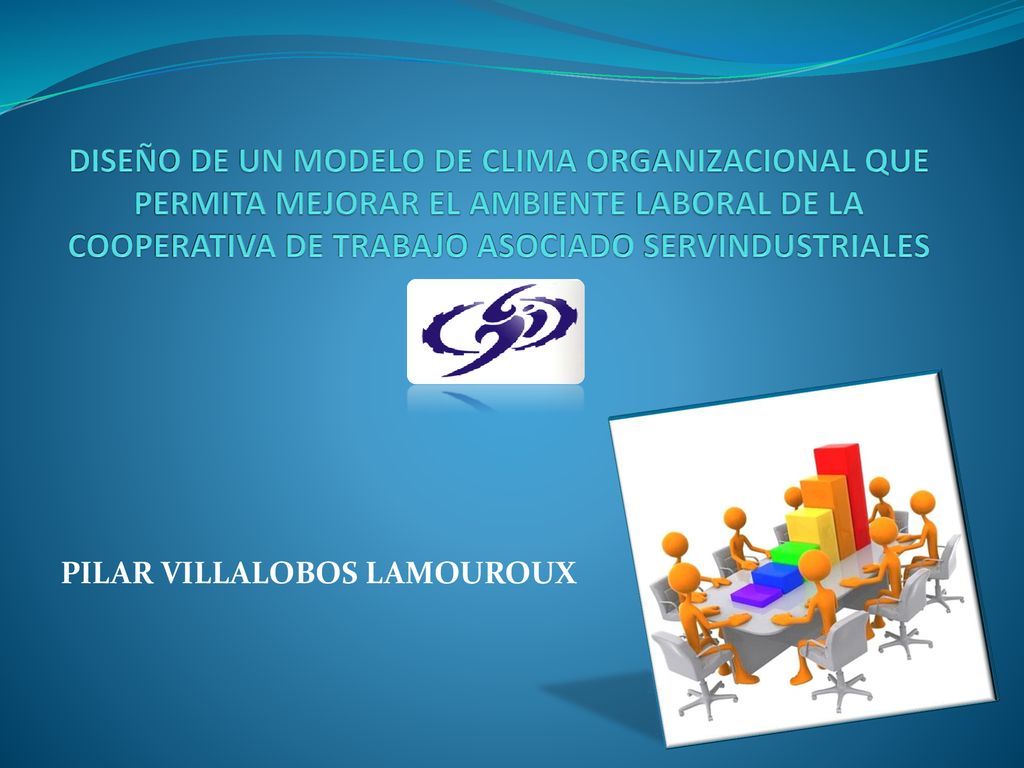 DISEÑO DE UN MODELO DE CLIMA ORGANIZACIONAL QUE PERMITA MEJORAR EL AMBIENTE LABORAL DE LA COOPERATIVA DE TRABAJO ASOCIADO SERVINDUSTRIALES

PILAR VILLALOBOS LAMOUROUX